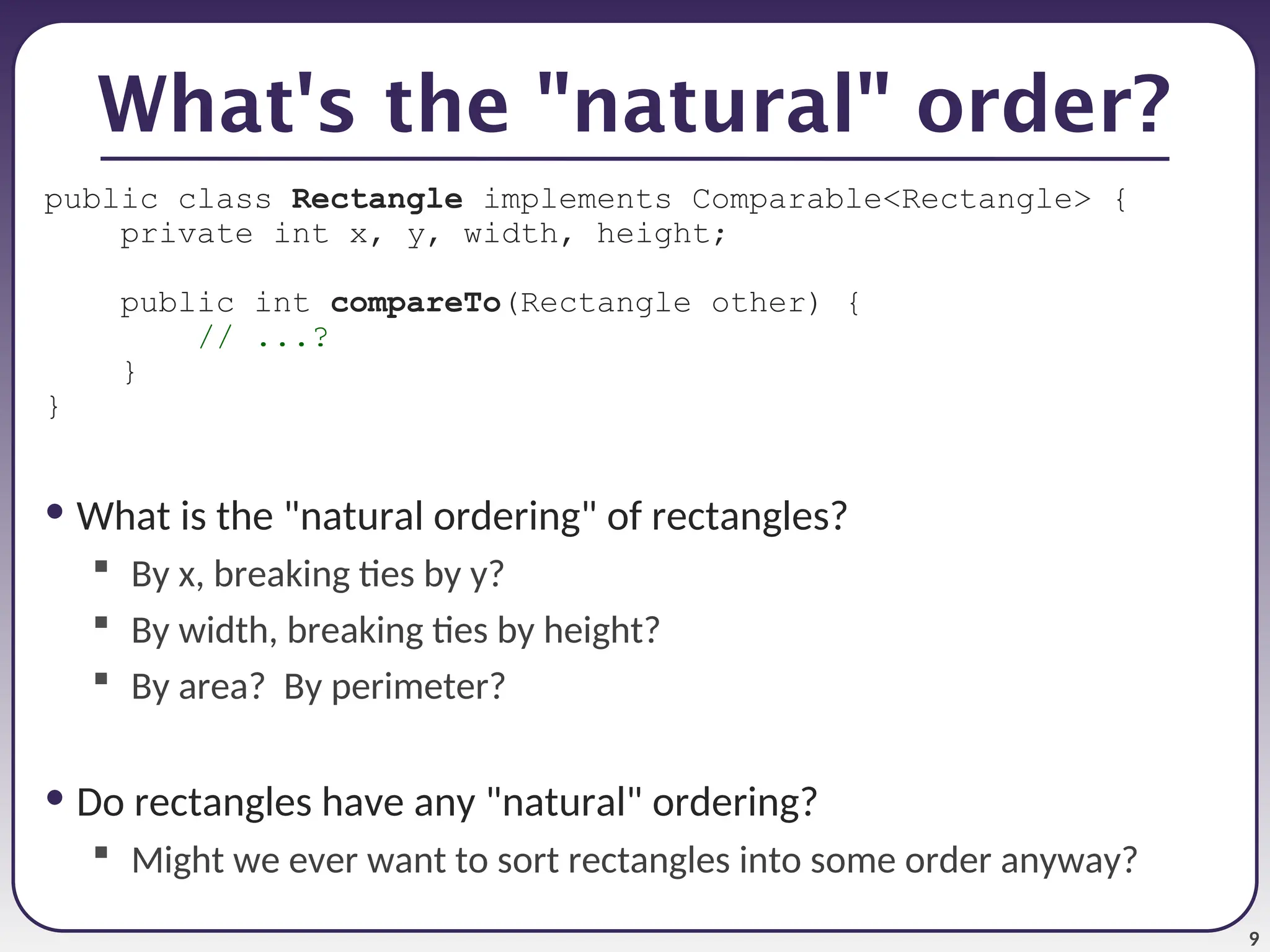 What's the "natural" order?

public class Rectangle implements Comparable<Rectangle> {
    private int x, y, width, height;

    public int compareTo(Rectangle other) {
        // ...?
    }
}

• What is the "natural ordering" of rectangles?
▪ By x, breaking ties by y?
▪ By width, breaking ties by height?
▪ By area? By perimeter?

• Do rectangles have any "natural" ordering?
▪ Might we ever want to sort rectangles into some order anyway?

9